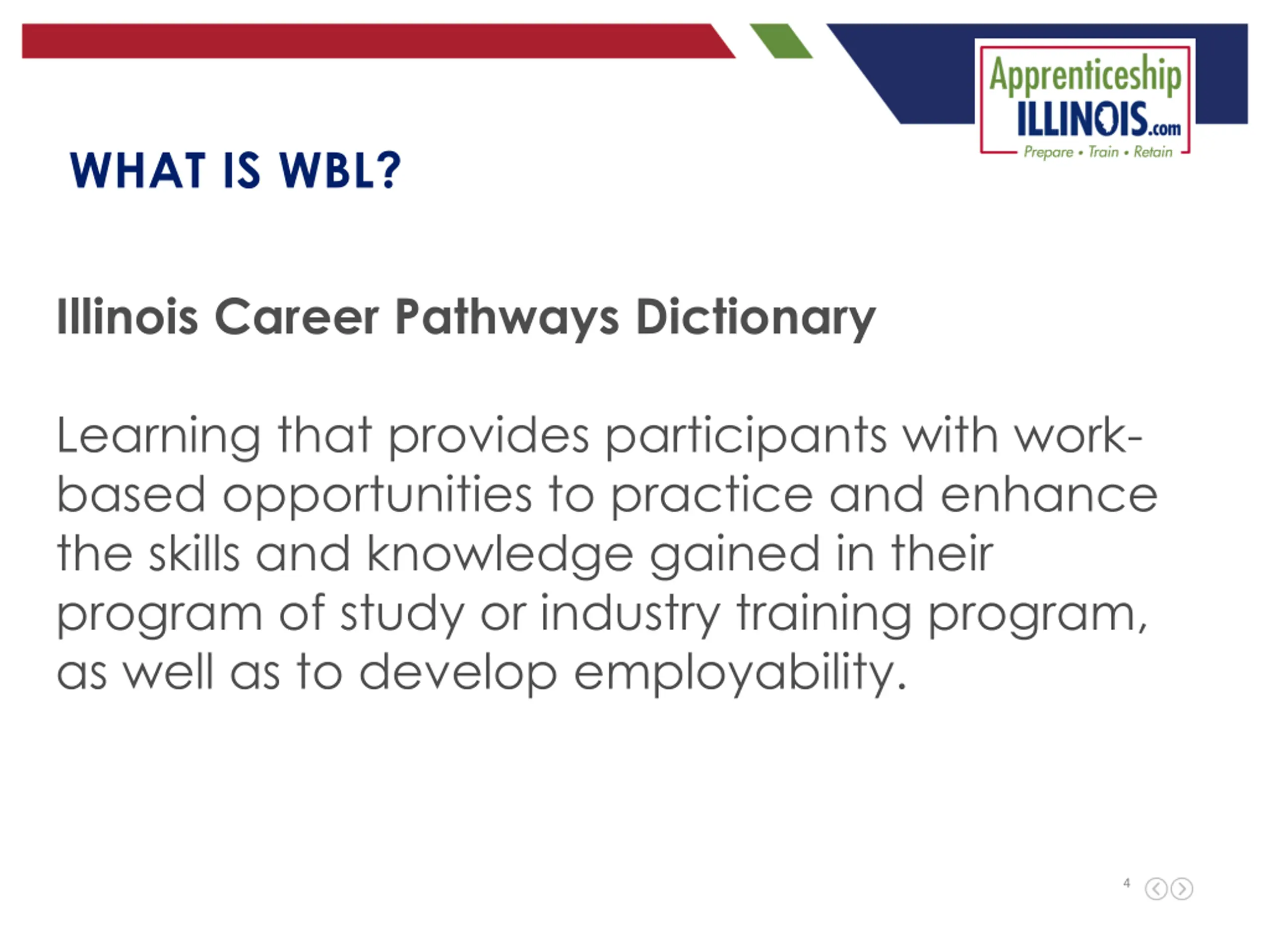 Apprenticeship ILLINOIS.com
Prepare • Train • Retain

WHAT IS WBL?

Illinois Career Pathways Dictionary

Learning that provides participants with work-based opportunities to practice and enhance the skills and knowledge gained in their program of study or industry training program, as well as to develop employability.

4